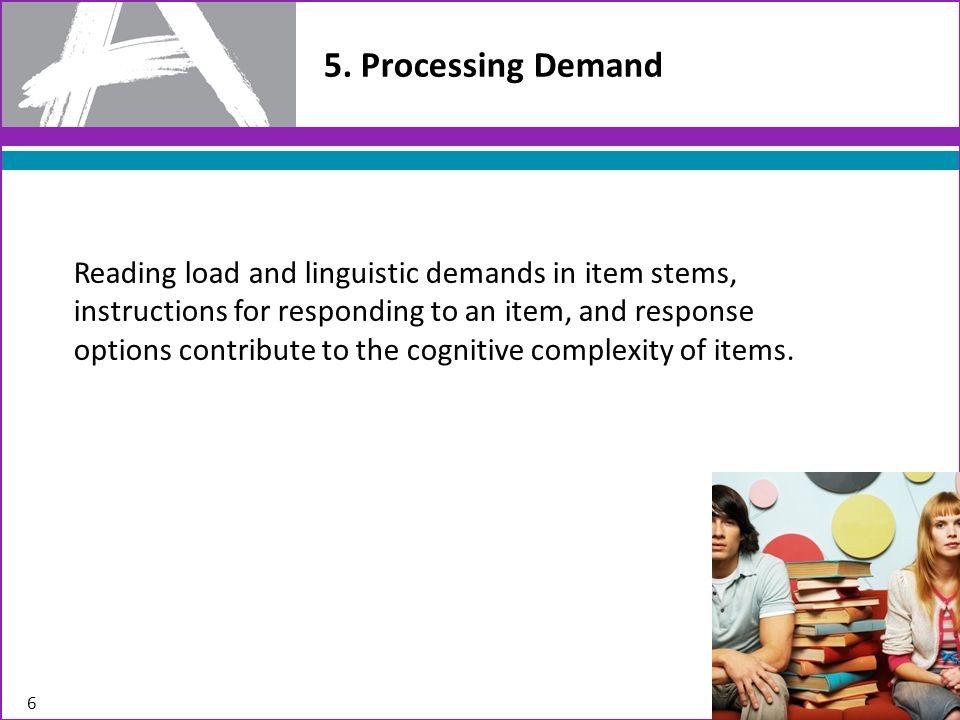 5. Processing Demand

Reading load and linguistic demands in item stems, instructions for responding to an item, and response options contribute to the cognitive complexity of items.

6